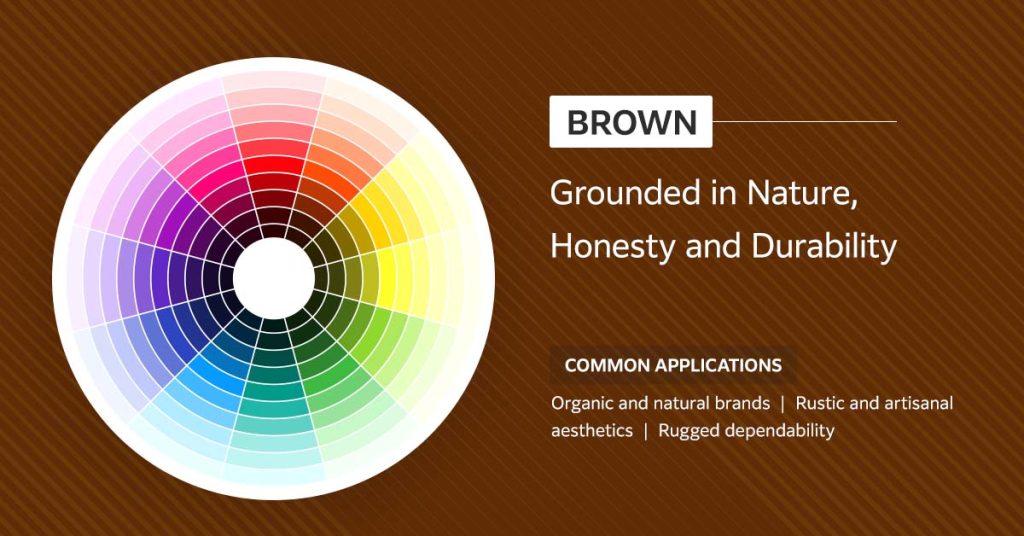 BROWN

Grounded in Nature, Honesty and Durability

COMMON APPLICATIONS

Organic and natural brands | Rustic and artisanal aesthetics | Rugged dependability